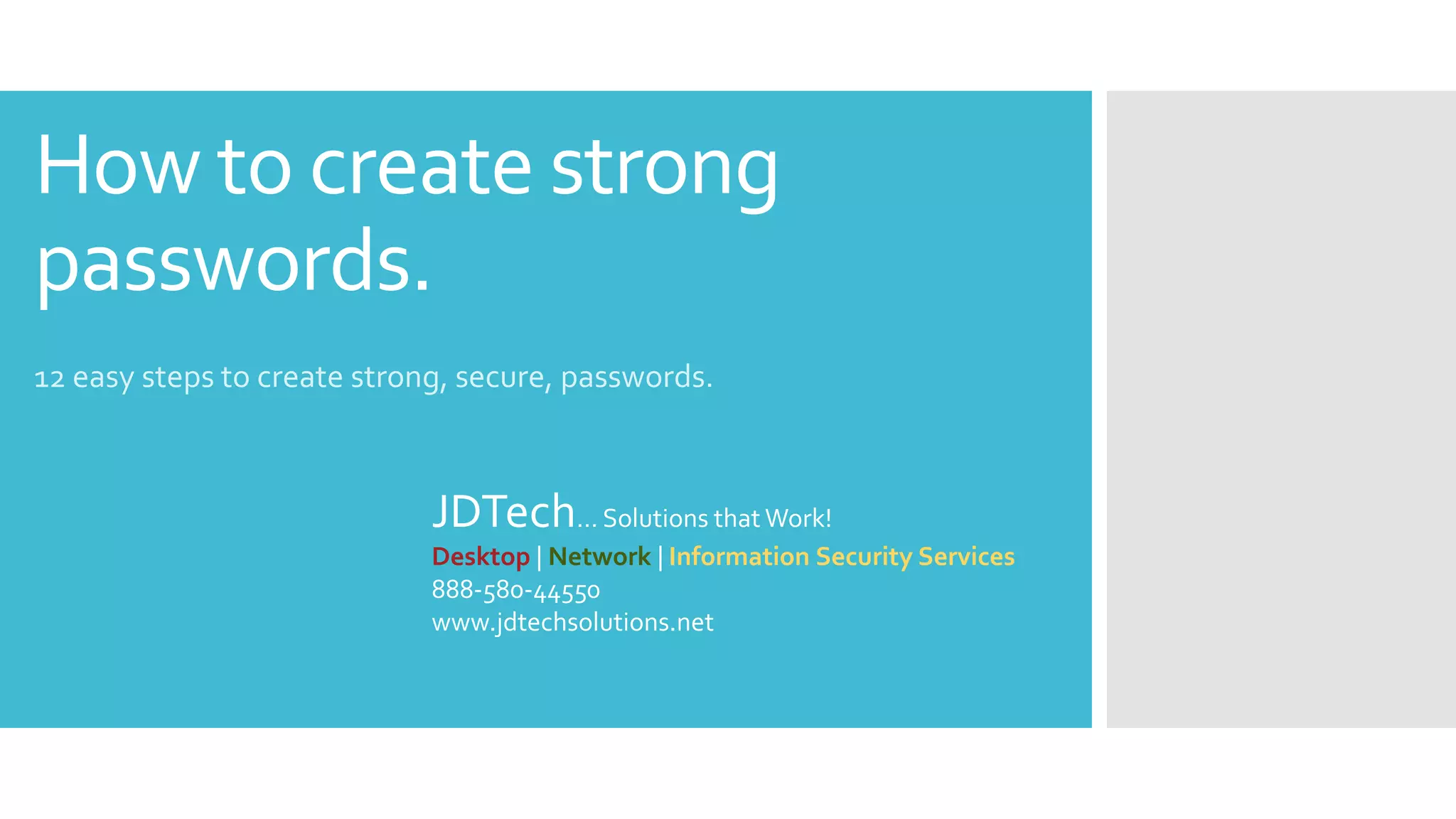 How to create strong passwords.

12 easy steps to create strong, secure, passwords.

JDTech… Solutions that Work!
Desktop | Network | Information Security Services
888-580-44550
www.jdtechsolutions.net